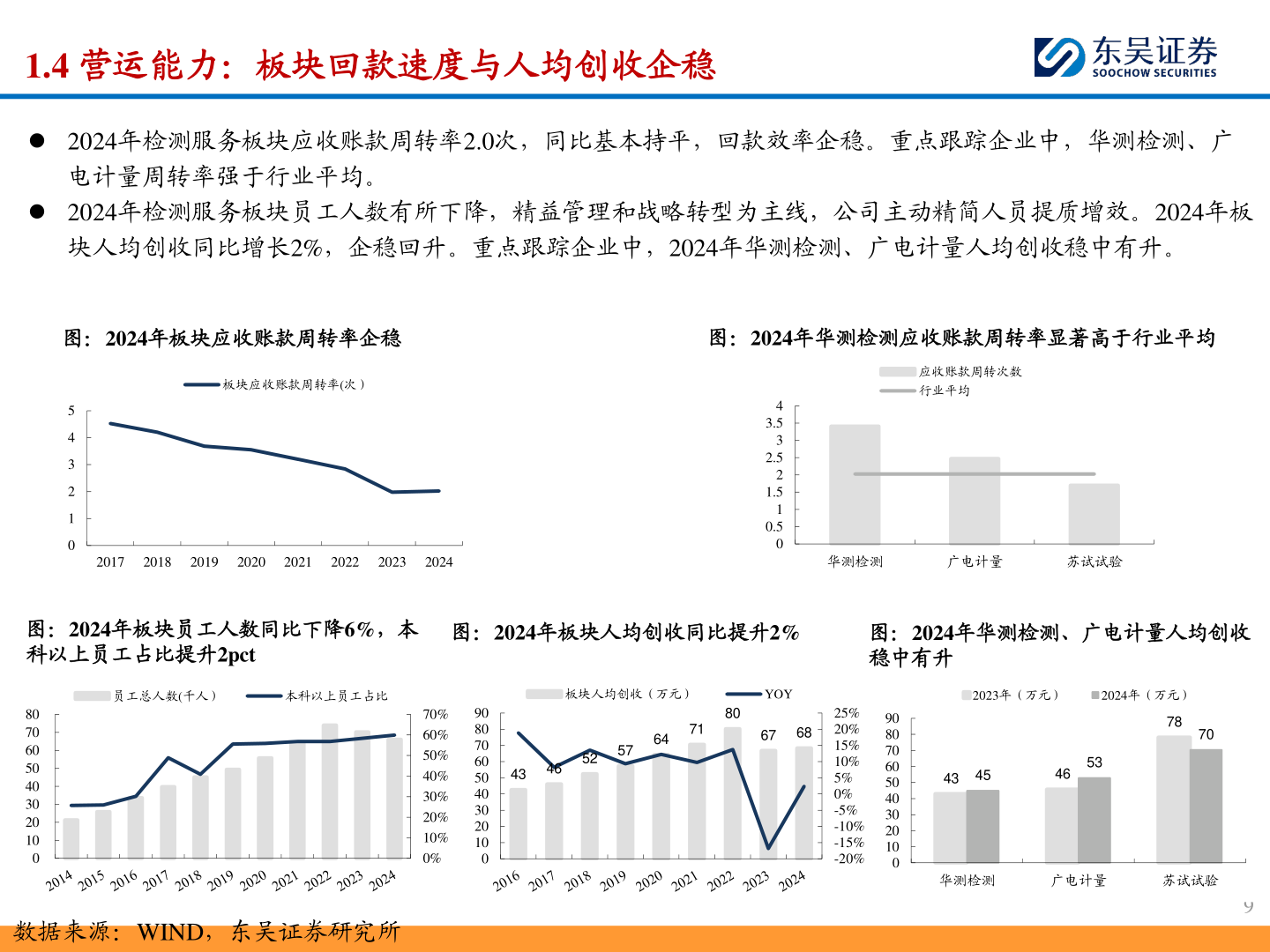 1.4 营运能力：板块回款速度与人均创收企稳

东吴证券
SOOCHOW SECURITIES

● 2024年检测服务板块应收账款周转率2.0次，同比基本持平，回款效率企稳。重点跟踪企业中，华测检测、广电计量周转率强于行业平均。

● 2024年检测服务板块员工人数有所下降，精益管理和战略转型为主线，公司主动精简人员提质增效。2024年板块人均创收同比增长2%，企稳回升。重点跟踪企业中，2024年华测检测、广电计量人均创收稳中有升。

图：2024年板块应收账款周转率企稳

板块应收账款周转率(次)

5
4
3
2
1
0
2017 2018 2019 2020 2021 2022 2023 2024

图：2024年华测检测应收账款周转率显著高于行业平均

应收账款周转次数
行业平均

4
3.5
3
2.5
2
1.5
1
0.5
0
华测检测 广电计量 苏试试验

图：2024年板块员工人数同比下降6%，本科以上员工占比提升2pct

员工总人数(千人) 本科以上员工占比

80 70 60 50 40 30 20 10 0
70% 60% 50% 40% 30% 20% 10% 0%
2014 2015 2016 2017 2018 2019 2020 2021 2022 2023 2024

图：2024年板块人均创收同比提升2%

板块人均创收（万元） YOY

90 80 70 60 50 40 30 20 10 0
25% 20% 15% 10% 5% 0% -5% -10% -15% -20%
43 46 52 57 64 71 80 67 68
2016 2017 2018 2019 2020 2021 2022 2023 2024

图：2024年华测检测、广电计量人均创收稳中有升

2023年（万元） 2024年（万元）

90 80 70 60 50 40 30 20 10 0
43 45 46 53 78 70
华测检测 广电计量 苏试试验

9

数据来源：WIND，东吴证券研究所